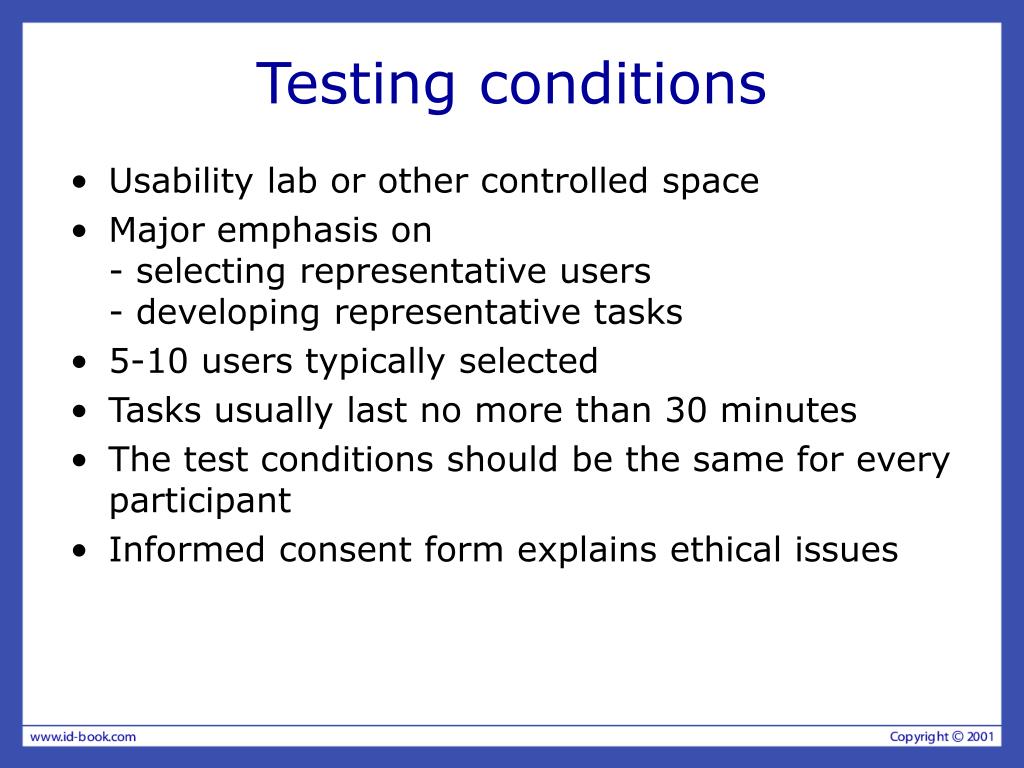 Testing conditions

• Usability lab or other controlled space
• Major emphasis on
- selecting representative users
- developing representative tasks
• 5-10 users typically selected
• Tasks usually last no more than 30 minutes
• The test conditions should be the same for every participant
• Informed consent form explains ethical issues

www.id-book.com

Copyright © 2001